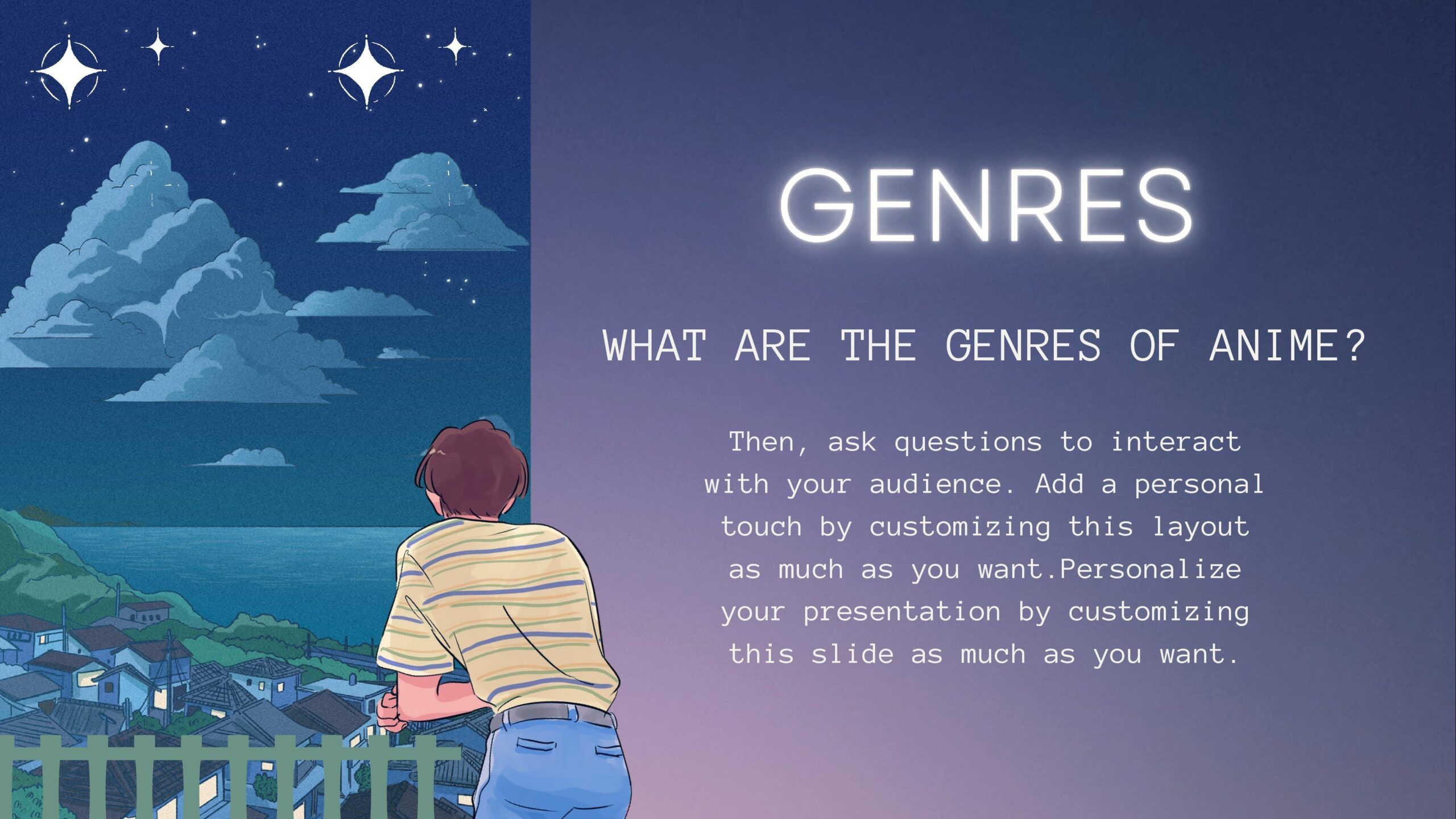 GENRES

WHAT ARE THE GENRES OF ANIME?

Then, ask questions to interact with your audience. Add a personal touch by customizing this layout as much as you want.Personalize your presentation by customizing this slide as much as you want.